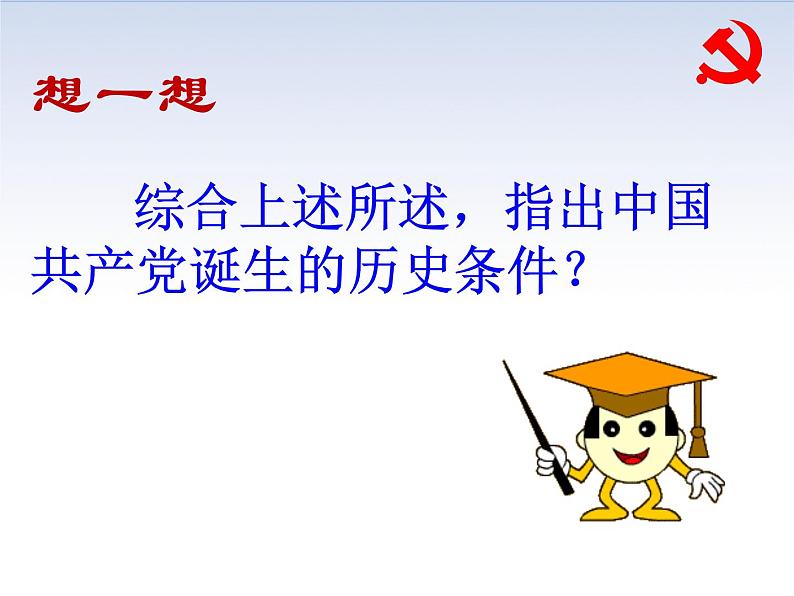 想一想

综合上述所述，指出中国共产党诞生的历史条件？